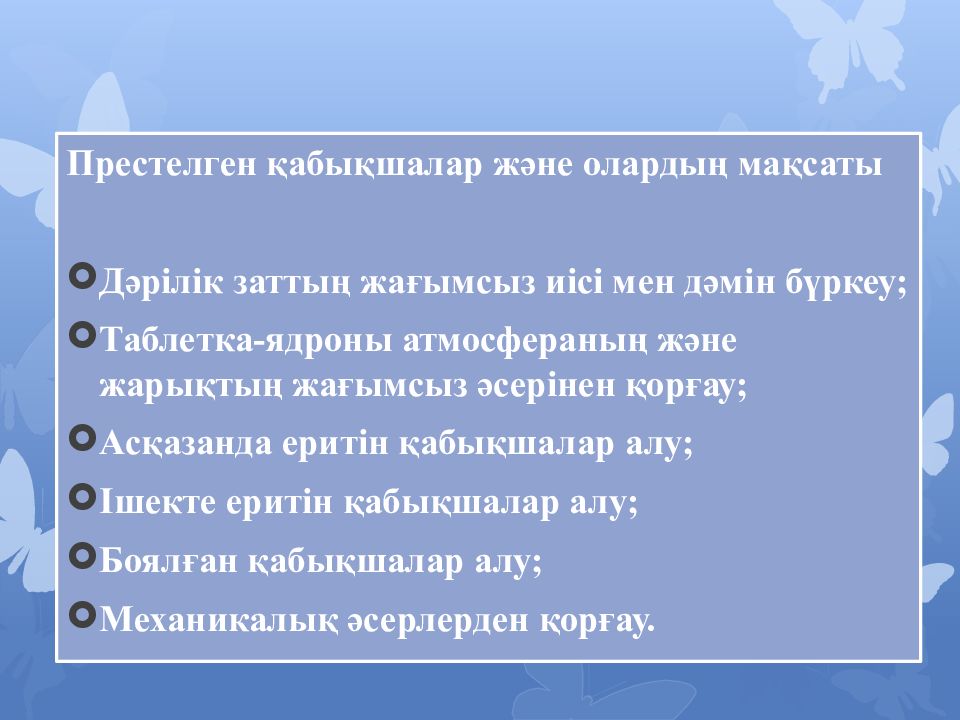 Престелген қабықшалар және олардың мақсаты

Дәрілік заттың жағымсыз иісі мен дәмін бүркеу;
Таблетка-ядроны атмосфераның және жарықтың жағымсыз әсерінен қорғау;
Асқазанда еритін қабықшалар алу;
Ішекте еритін қабықшалар алу;
Боялған қабықшалар алу;
Механикалық әсерлерден қорғау.